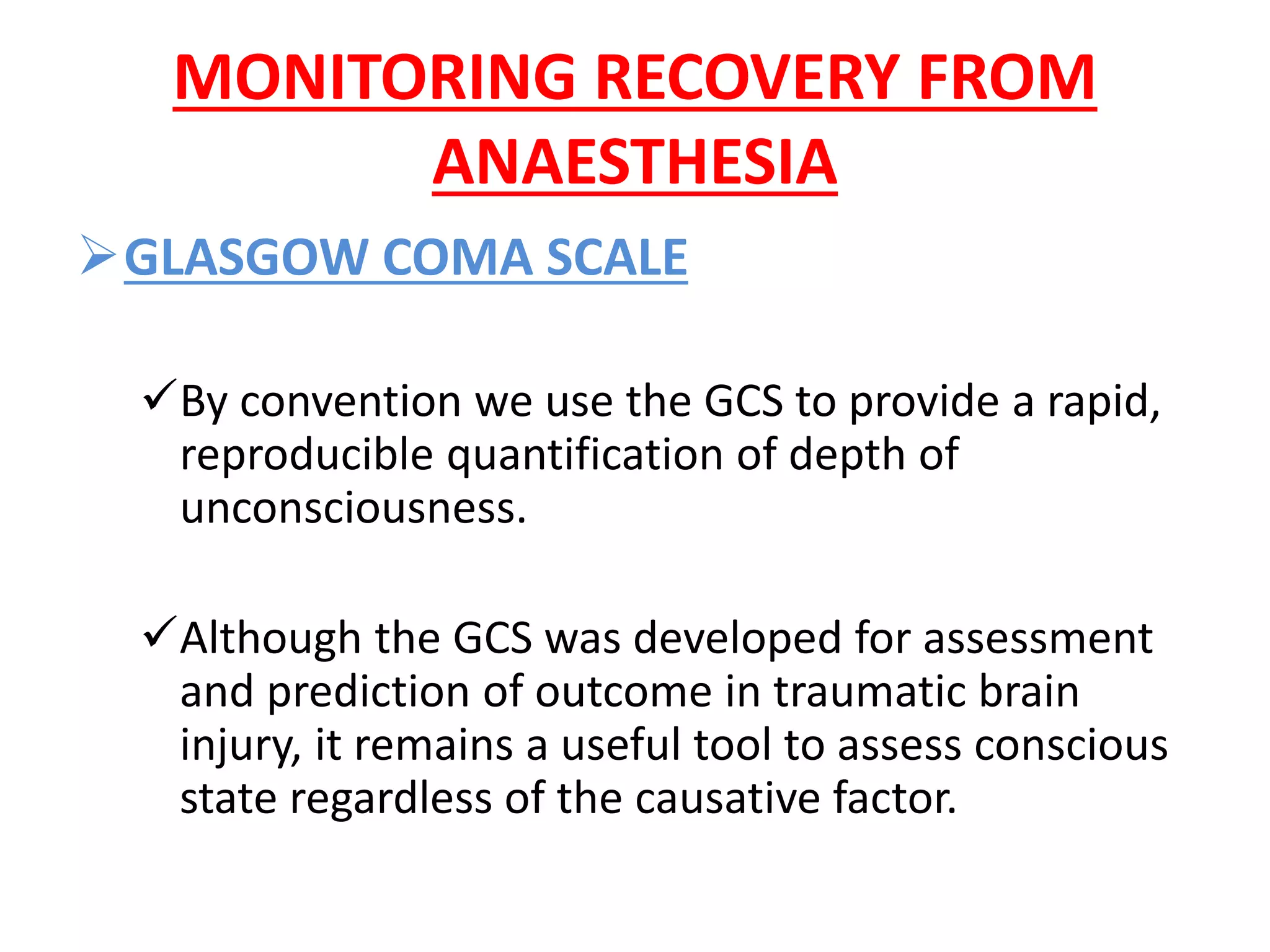 MONITORING RECOVERY FROM ANAESTHESIA

➢ GLASGOW COMA SCALE

✓ By convention we use the GCS to provide a rapid, reproducible quantification of depth of unconsciousness.

✓ Although the GCS was developed for assessment and prediction of outcome in traumatic brain injury, it remains a useful tool to assess conscious state regardless of the causative factor.